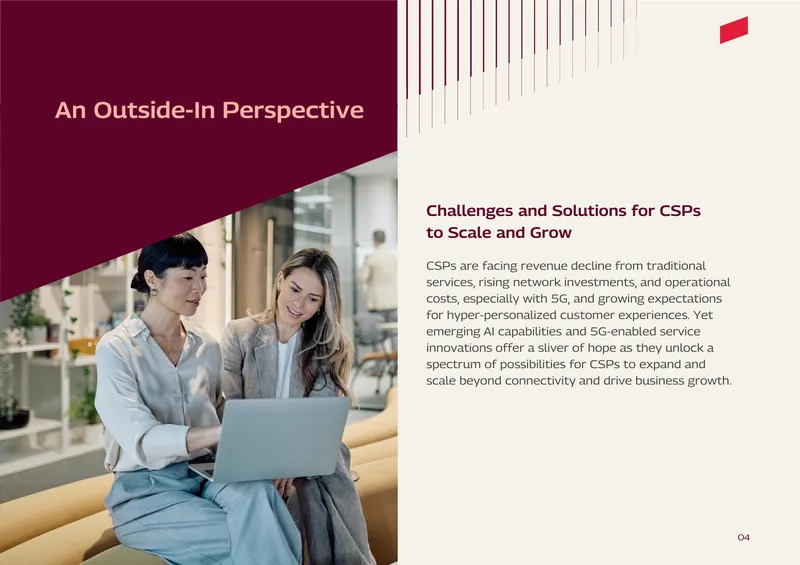 An Outside-In Perspective

Challenges and Solutions for CSPs to Scale and Grow

CSPs are facing revenue decline from traditional services, rising network investments, and operational costs, especially with 5G, and growing expectations for hyper-personalized customer experiences. Yet emerging AI capabilities and 5G-enabled service innovations offer a sliver of hope as they unlock a spectrum of possibilities for CSPs to expand and scale beyond connectivity and drive business growth.

04